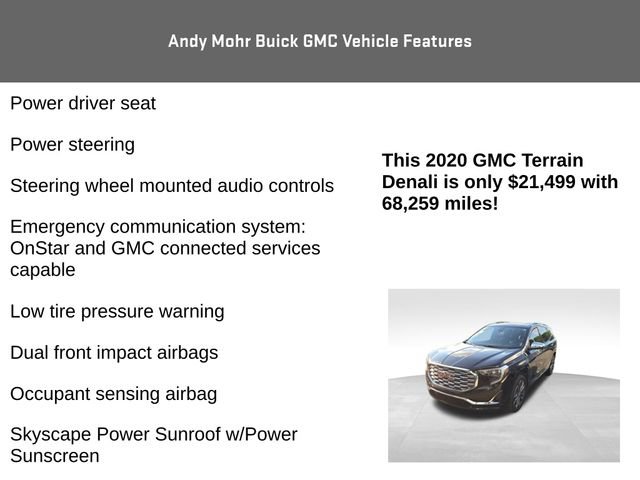 Andy Mohr Buick GMC Vehicle Features

Power driver seat

Power steering

Steering wheel mounted audio controls

Emergency communication system: OnStar and GMC connected services capable

Low tire pressure warning

Dual front impact airbags

Occupant sensing airbag

Skyscape Power Sunroof w/Power Sunscreen

This 2020 GMC Terrain Denali is only $21,499 with 68,259 miles!